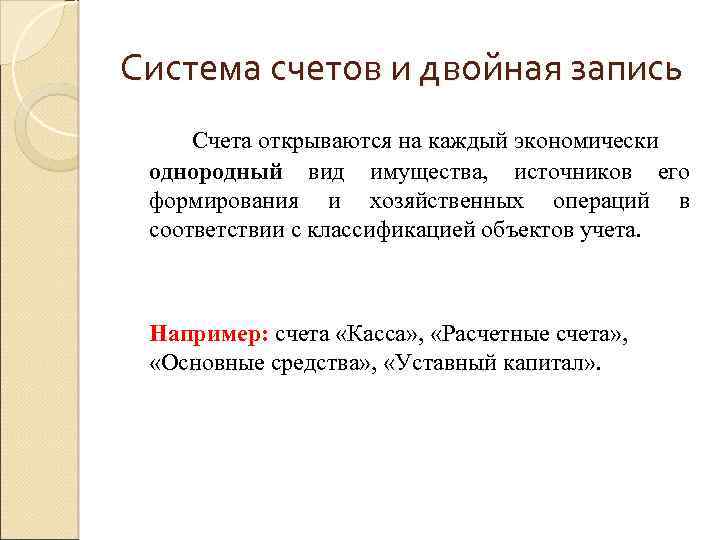 Система счетов и двойная запись

Счета открываются на каждый экономически однородный вид имущества, источников его формирования и хозяйственных операций в соответствии с классификацией объектов учета.

Например: счета «Касса», «Расчетные счета», «Основные средства», «Уставный капитал».